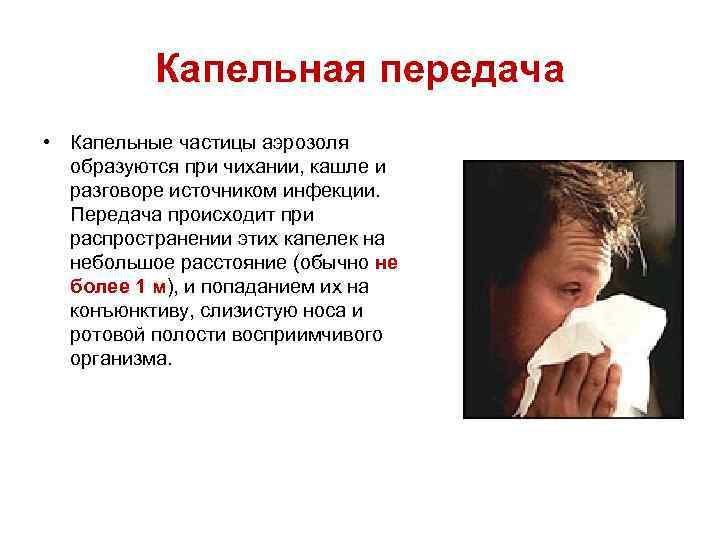 Капельная передача

• Капельные частицы аэрозоля образуются при чихании, кашле и разговоре источником инфекции. Передача происходит при распространении этих капелек на небольшое расстояние (обычно не более 1 м), и попаданием их на конъюнктиву, слизистую носа и ротовой полости восприимчивого организма.